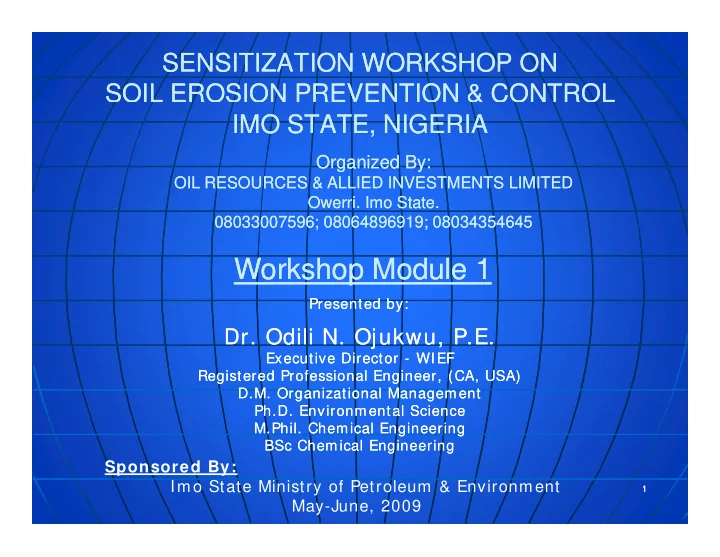 SENSITIZATION WORKSHOP ON
SOIL EROSION PREVENTION & CONTROL
IMO STATE, NIGERIA

Organized By:
OIL RESOURCES & ALLIED INVESTMENTS LIMITED
Owerri. Imo State.
08033007596; 08064896919; 08034354645

Workshop Module 1

Presented by:

Dr. Odili N. Ojukwu, P.E.
Executive Director - WIEF
Registered Professional Engineer, (CA, USA)
D.M. Organizational Management
Ph.D. Environmental Science
M.Phil. Chemical Engineering
BSc Chemical Engineering

Sponsored By:
Imo State Ministry of Petroleum & Environment
May-June, 2009

1